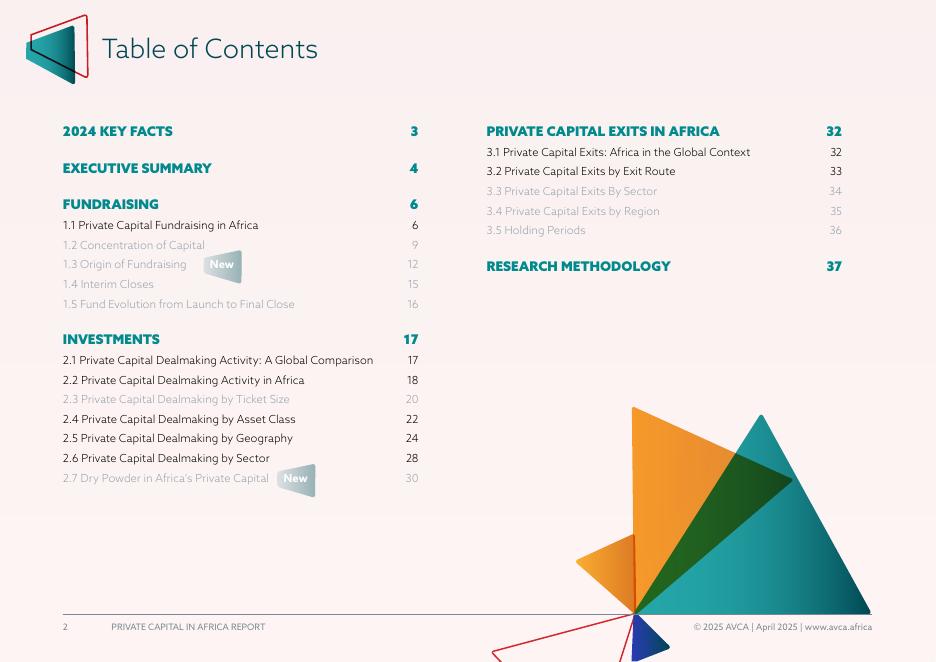 Table of Contents

2024 KEY FACTS 3

EXECUTIVE SUMMARY 4

FUNDRAISING 6
1.1 Private Capital Fundraising in Africa 6
1.2 Concentration of Capital 9
1.3 Origin of Fundraising New 12
1.4 Interim Closes 15
1.5 Fund Evolution from Launch to Final Close 16

INVESTMENTS 17
2.1 Private Capital Dealmaking Activity: A Global Comparison 17
2.2 Private Capital Dealmaking Activity in Africa 18
2.3 Private Capital Dealmaking by Ticket Size 20
2.4 Private Capital Dealmaking by Asset Class 22
2.5 Private Capital Dealmaking by Geography 24
2.6 Private Capital Dealmaking by Sector 28
2.7 Dry Powder in Africa's Private Capital New 30

PRIVATE CAPITAL EXITS IN AFRICA 32
3.1 Private Capital Exits: Africa in the Global Context 32
3.2 Private Capital Exits by Exit Route 33
3.3 Private Capital Exits By Sector 34
3.4 Private Capital Exits by Region 35
3.5 Holding Periods 36

RESEARCH METHODOLOGY 37

2 PRIVATE CAPITAL IN AFRICA REPORT © 2025 AVCA | April 2025 | www.avca.africa